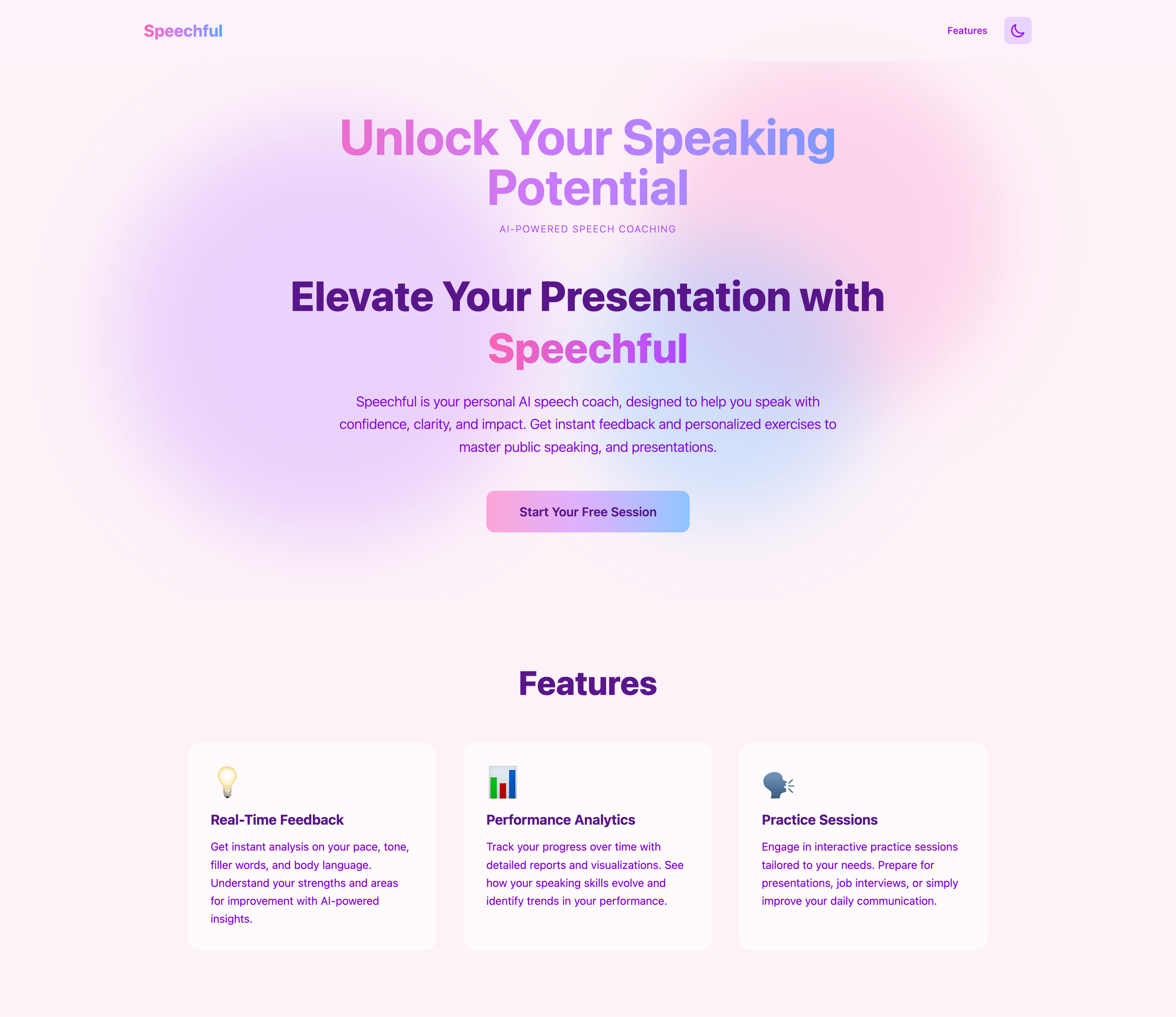 Speechful

Features

Unlock Your Speaking Potential

AI-POWERED SPEECH COACHING

Elevate Your Presentation with Speechful

Speechful is your personal AI speech coach, designed to help you speak with confidence, clarity, and impact. Get instant feedback and personalized exercises to master public speaking, and presentations.

Start Your Free Session

Features

Real-Time Feedback

Get instant analysis on your pace, tone, filler words, and body language. Understand your strengths and areas for improvement with AI-powered insights.

Performance Analytics

Track your progress over time with detailed reports and visualizations. See how your speaking skills evolve and identify trends in your performance.

Practice Sessions

Engage in interactive practice sessions tailored to your needs. Prepare for presentations, job interviews, or simply improve your daily communication.